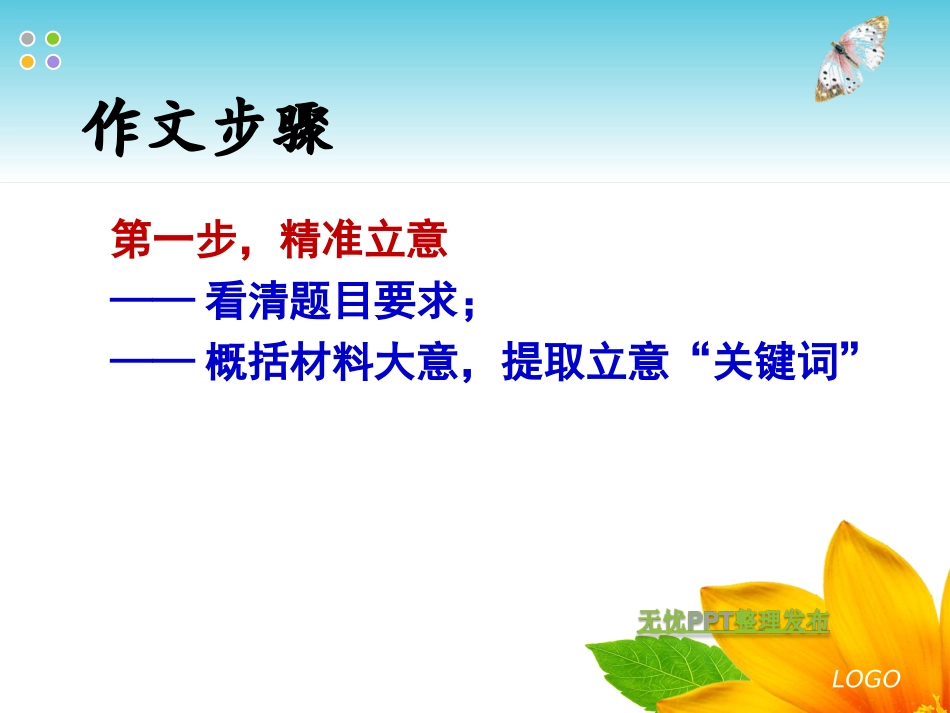 作文步骤

第一步，精准立意

—— 看清题目要求；

—— 概括材料大意，提取立意“关键词”

无忧PPT整理发布

LOGO